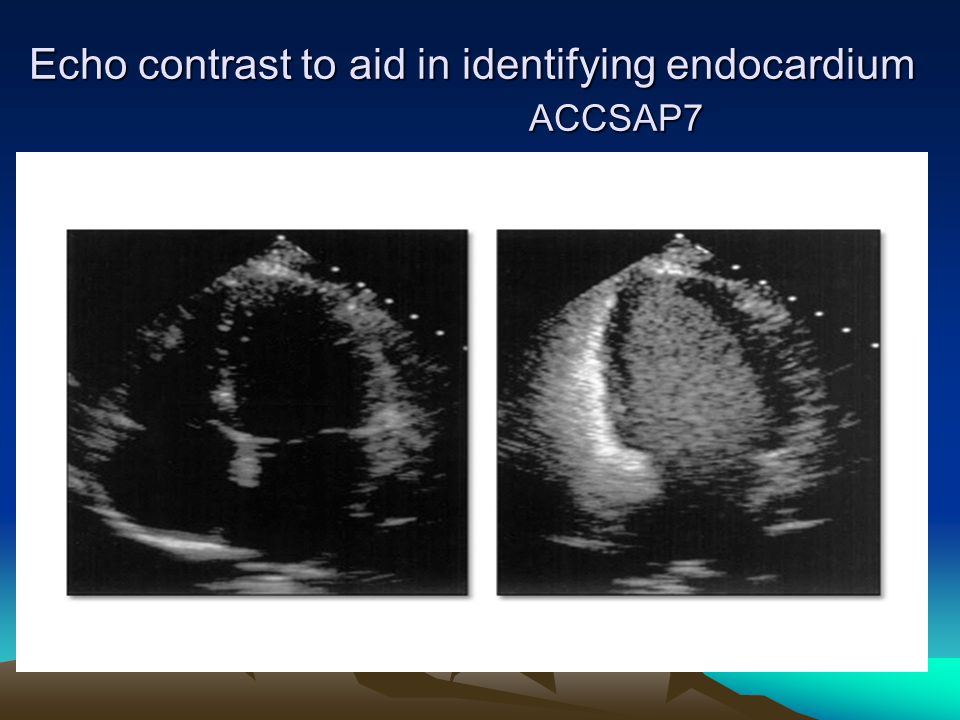 Echo contrast to aid in identifying endocardium
ACCSAP7